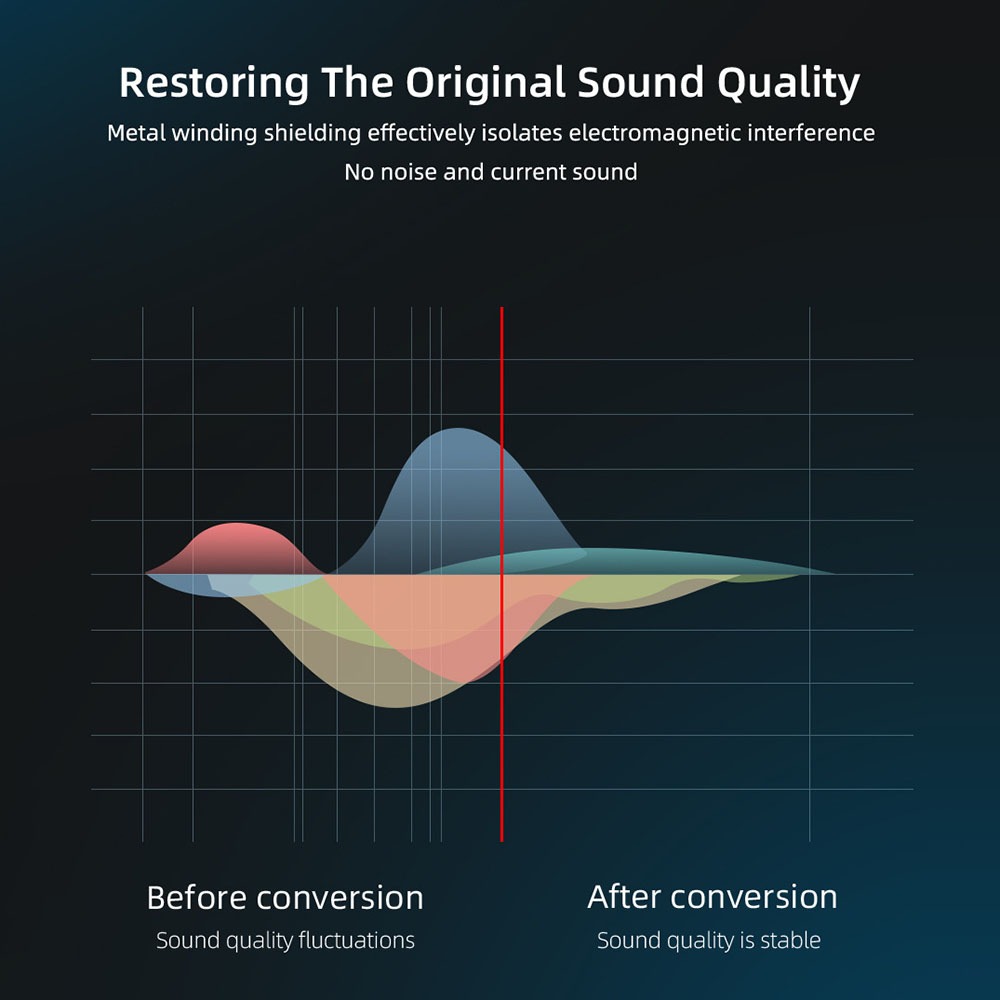 Restoring The Original Sound Quality

Metal winding shielding effectively isolates electromagnetic interference

No noise and current sound

Before conversion

Sound quality fluctuations

After conversion

Sound quality is stable